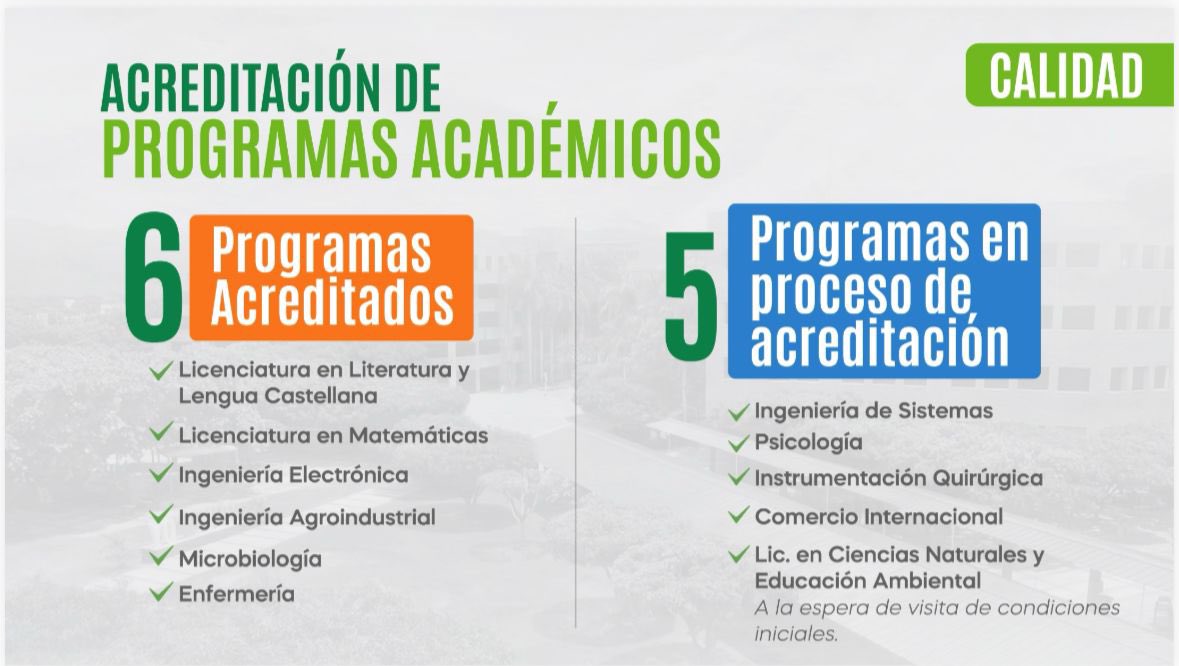 ACREDITACIÓN DE
PROGRAMAS ACADÉMICOS

CALIDAD

6 Programas Acreditados

Licenciatura en Literatura y Lengua Castellana
Licenciatura en Matemáticas
Ingeniería Electrónica
Ingeniería Agroindustrial
Microbiología
Enfermería

5 Programas en proceso de acreditación

Ingeniería de Sistemas
Psicología
Instrumentación Quirúrgica
Comercio Internacional
Lic. en Ciencias Naturales y Educación Ambiental
A la espera de visita de condiciones iniciales.